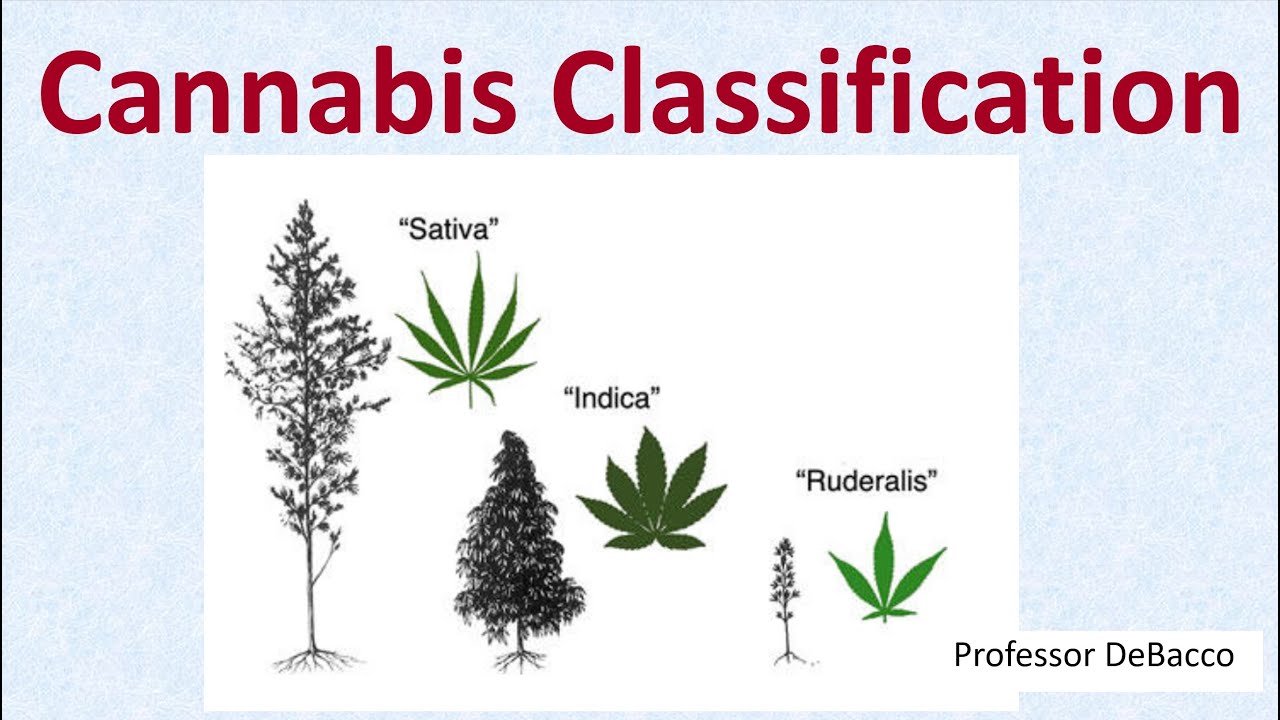 Cannabis Classification

"Sativa"

"Indica"

"Ruderalis"

Professor DeBacco